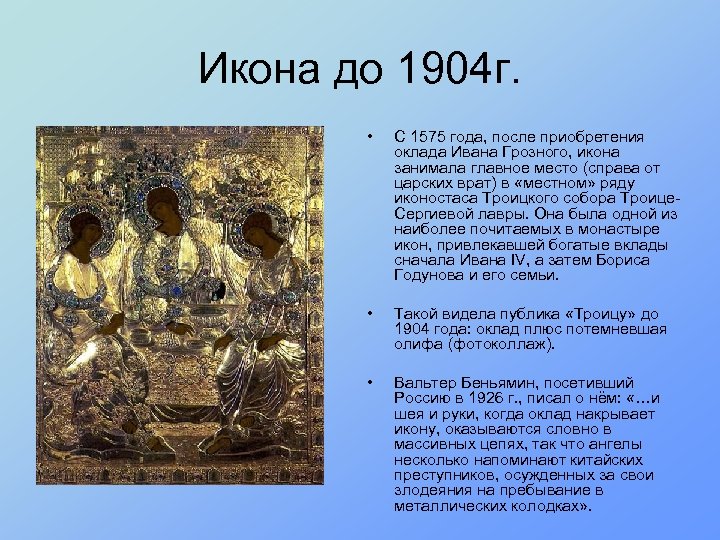 Икона до 1904г.

• С 1575 года, после приобретения оклада Ивана Грозного, икона занимала главное место (справа от царских врат) в «местном» ряду иконостаса Троицкого собора Троице-Сергиевой лавры. Она была одной из наиболее почитаемых в монастыре икон, привлекавшей богатые вклады сначала Ивана IV, а затем Бориса Годунова и его семьи.

• Такой видела публика «Троицу» до 1904 года: оклад плюс потемневшая олифа (фотоколлаж).

• Вальтер Беньямин, посетивший Россию в 1926 г., писал о нём: «…и шея и руки, когда оклад накрывает икону, оказываются словно в массивных цепях, так что ангелы несколько напоминают китайских преступников, осужденных за свои злодеяния на пребывание в металлических колодках».